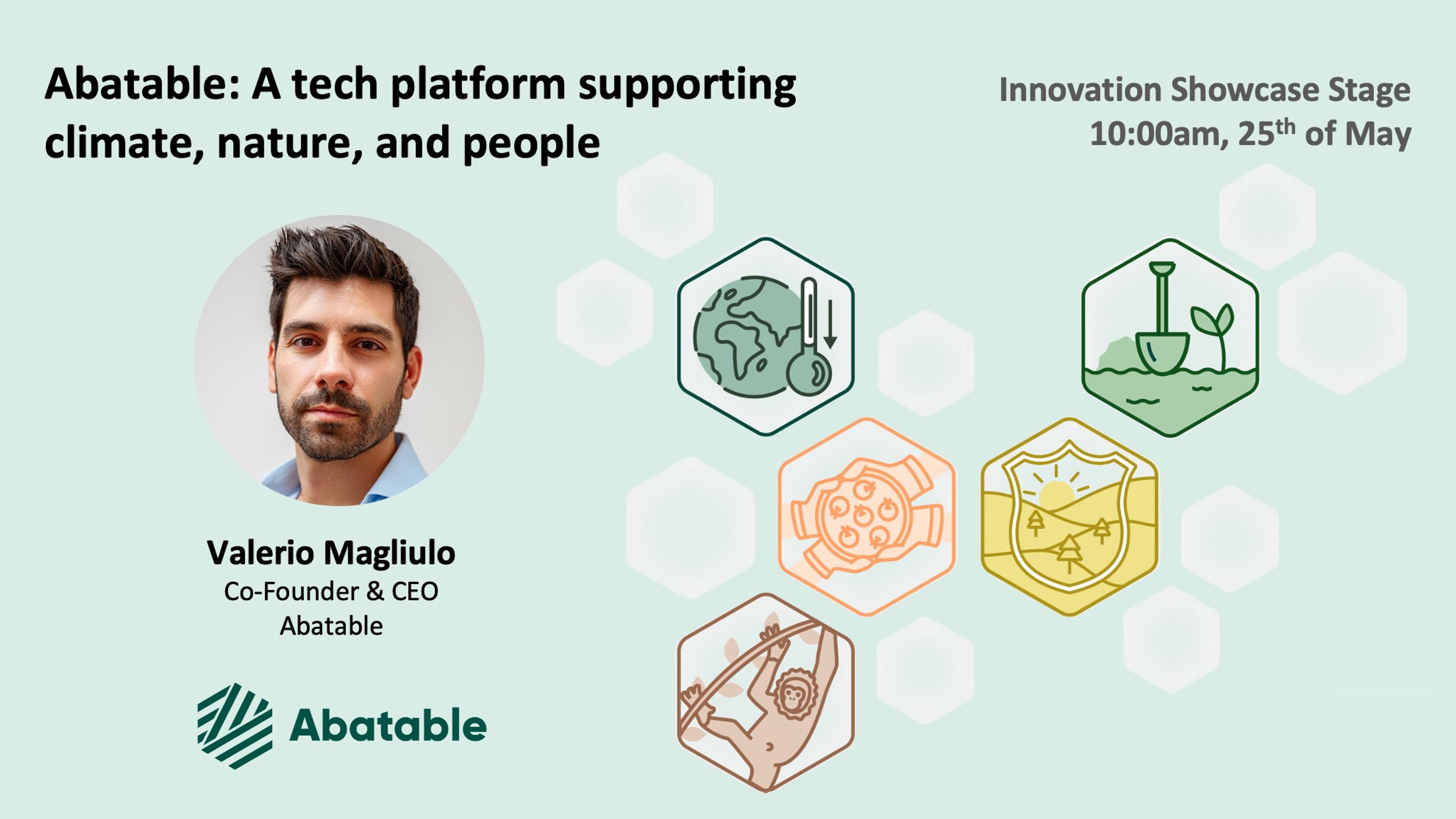 Abatable: A tech platform supporting climate, nature, and people

Innovation Showcase Stage
10:00am, 25$^{th}$ of May

Valerio Magliulo
Co-Founder & CEO
Abatable

Abatable